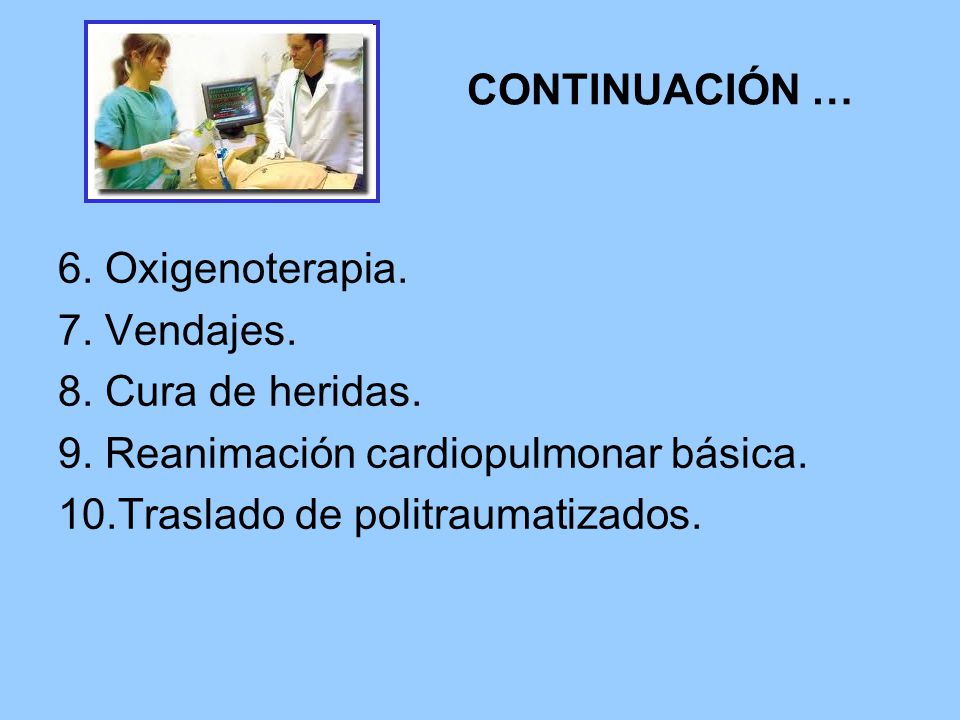 CONTINUACIÓN …

6. Oxigenoterapia.
7. Vendajes.
8. Cura de heridas.
9. Reanimación cardiopulmonar básica.
10.Traslado de politraumatizados.